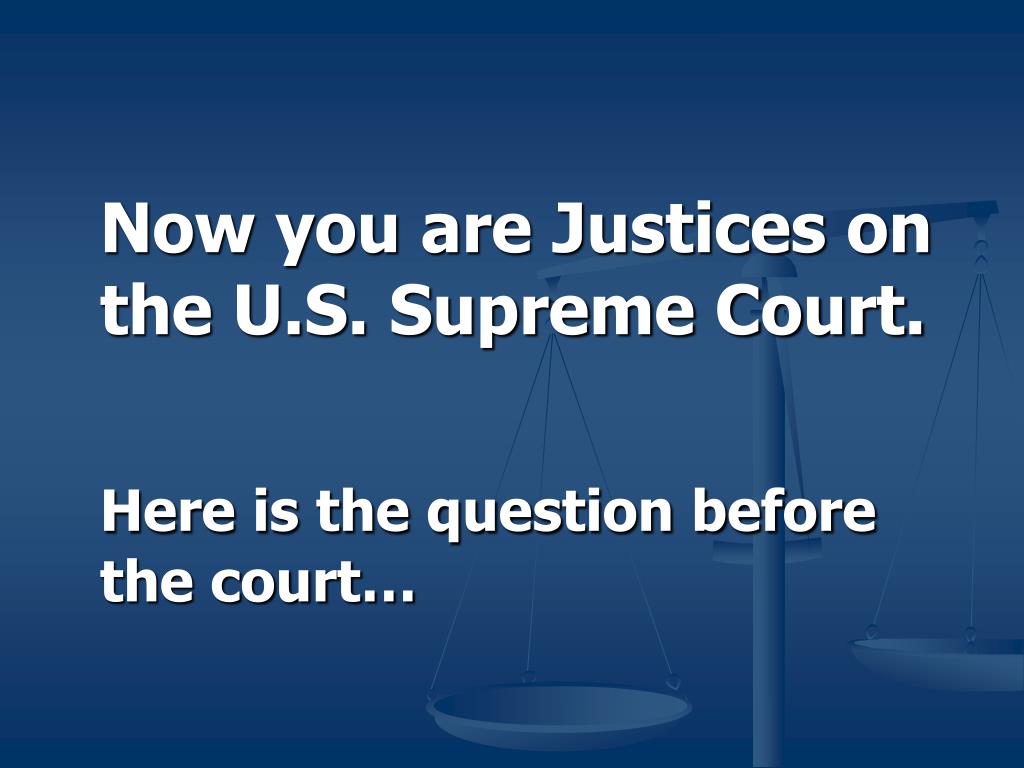 Now you are Justices on the U.S. Supreme Court.

Here is the question before the court…